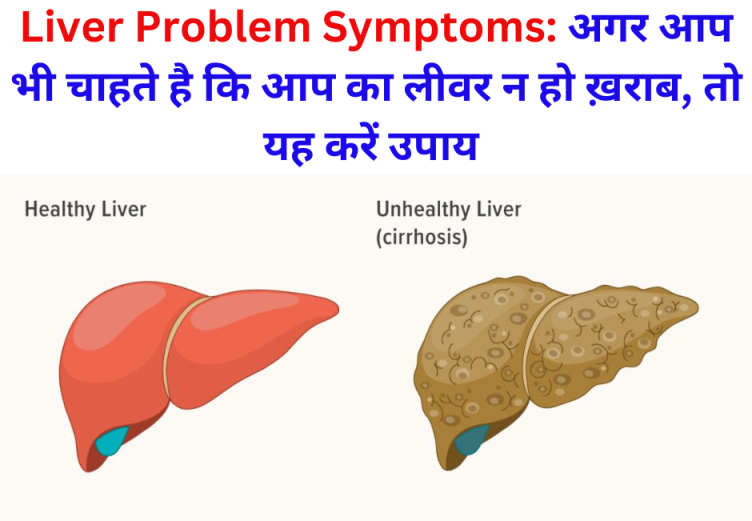 Liver Problem Symptoms: अगर आप भी चाहते है कि आप का लीवर न हो ख़राब, तो यह करें उपाय

Healthy Liver

Unhealthy Liver (cirrhosis)